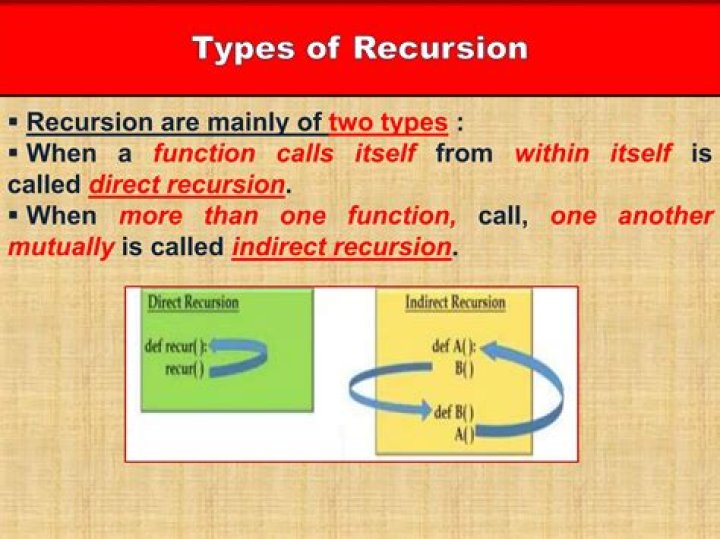 Types of Recursion

▪ Recursion are mainly of two types :
▪ When a function calls itself from within itself is called direct recursion.
▪ When more than one function, call, one another mutually is called indirect recursion.

Direct Recursion

def recur( ):
recur( )

Indirect Recursion

def A( ):
B( )

def B( )
A( )